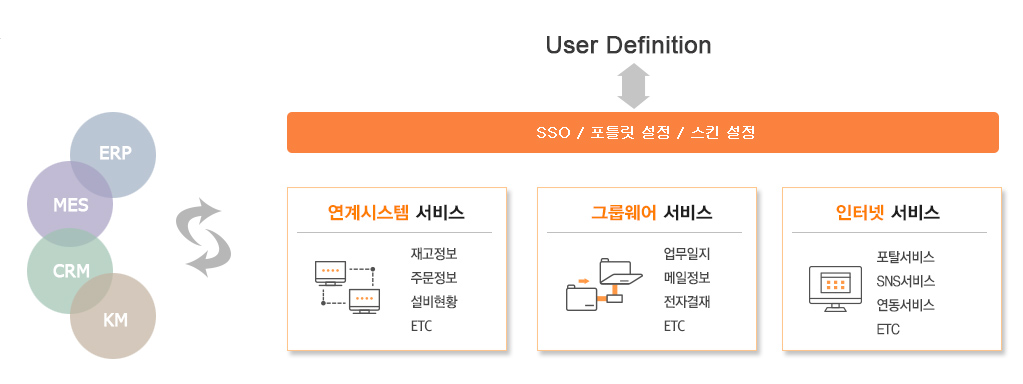 ERP
MES
CRM
KM

User Definition

SSO / 포틀릿 설정 / 스킨 설정

연계시스템 서비스
재고정보
주문정보
설비현황
ETC

그룹웨어 서비스
업무일지
메일정보
전자결재
ETC

인터넷 서비스
포탈서비스
SNS서비스
연동서비스
ETC